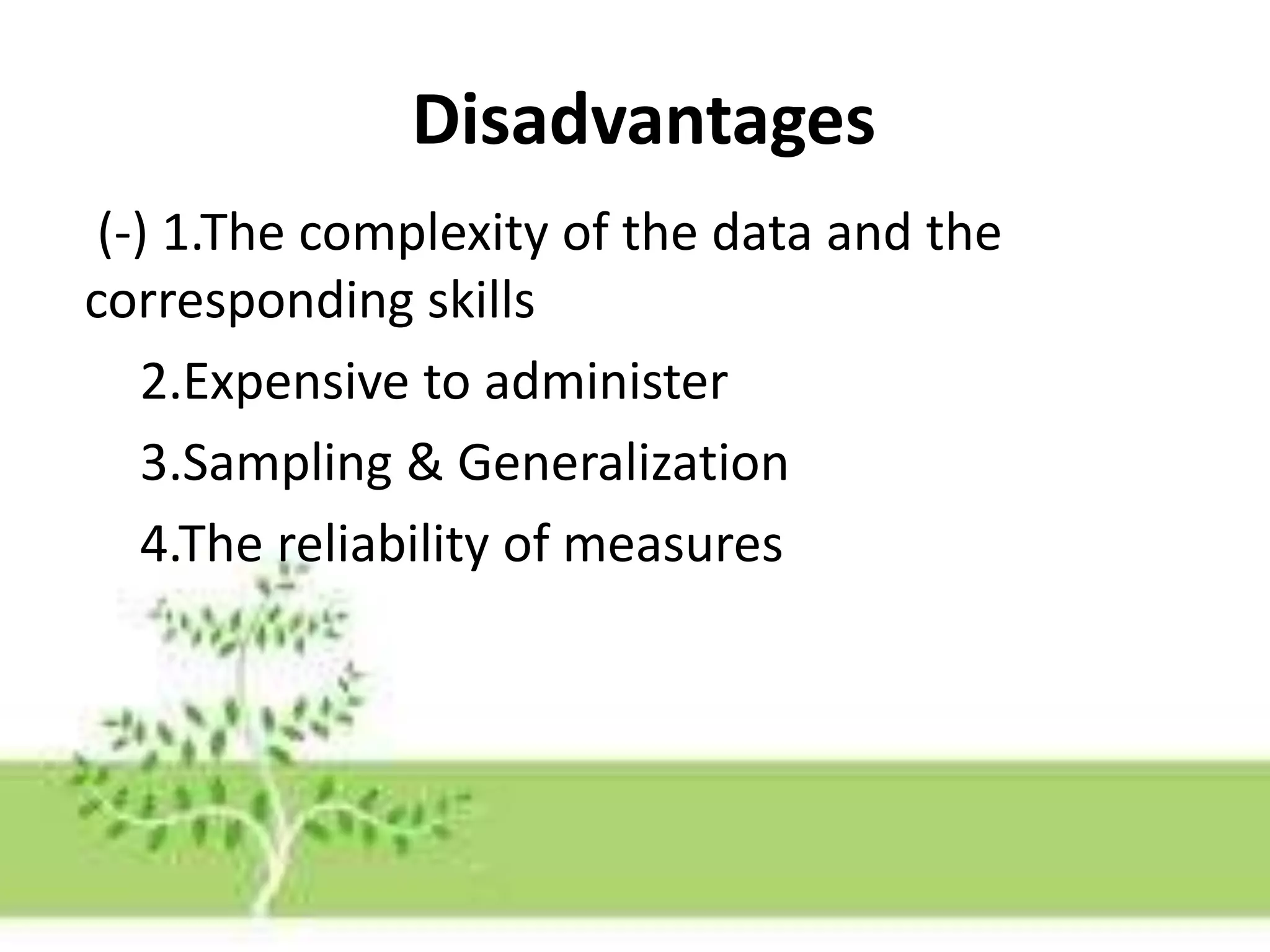 Disadvantages

(-) 1.The complexity of the data and the corresponding skills

2.Expensive to administer

3.Sampling & Generalization

4.The reliability of measures